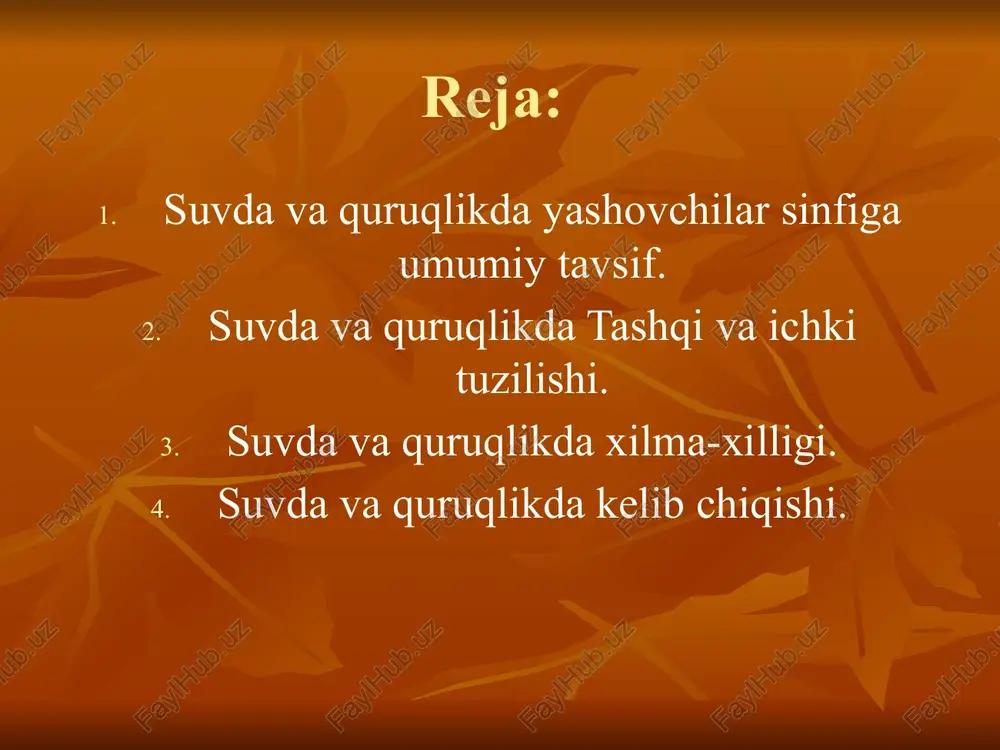 Reja:

1. Suvda va quruqlikda yashovchilar sinfiga umumiy tavsif.
2. Suvda va quruqlikda Tashqi va ichki tuzilishi.
3. Suvda va quruqlikda xilma-xilligi.
4. Suvda va quruqlikda kelib chiqishi.

FaylHub.uz